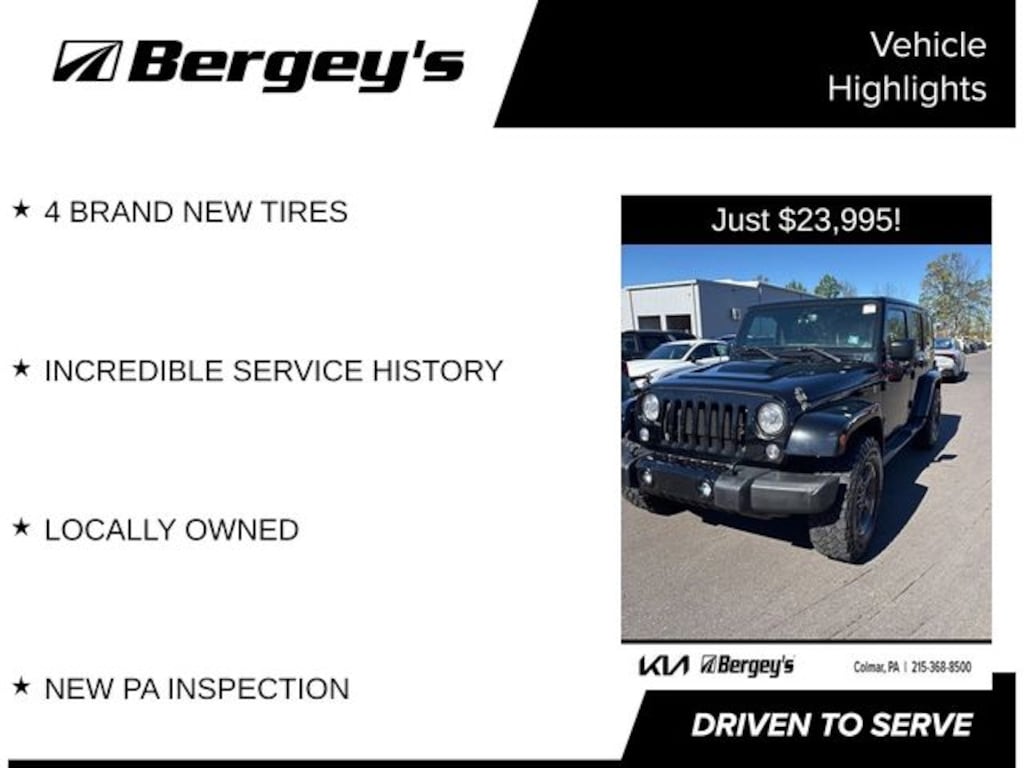 Bergey's

Vehicle Highlights

★ 4 BRAND NEW TIRES

★ INCREDIBLE SERVICE HISTORY

★ LOCALLY OWNED

★ NEW PA INSPECTION

Just $23,995!

KIA Bergey's Colmar, PA | 215-368-8500

DRIVEN TO SERVE